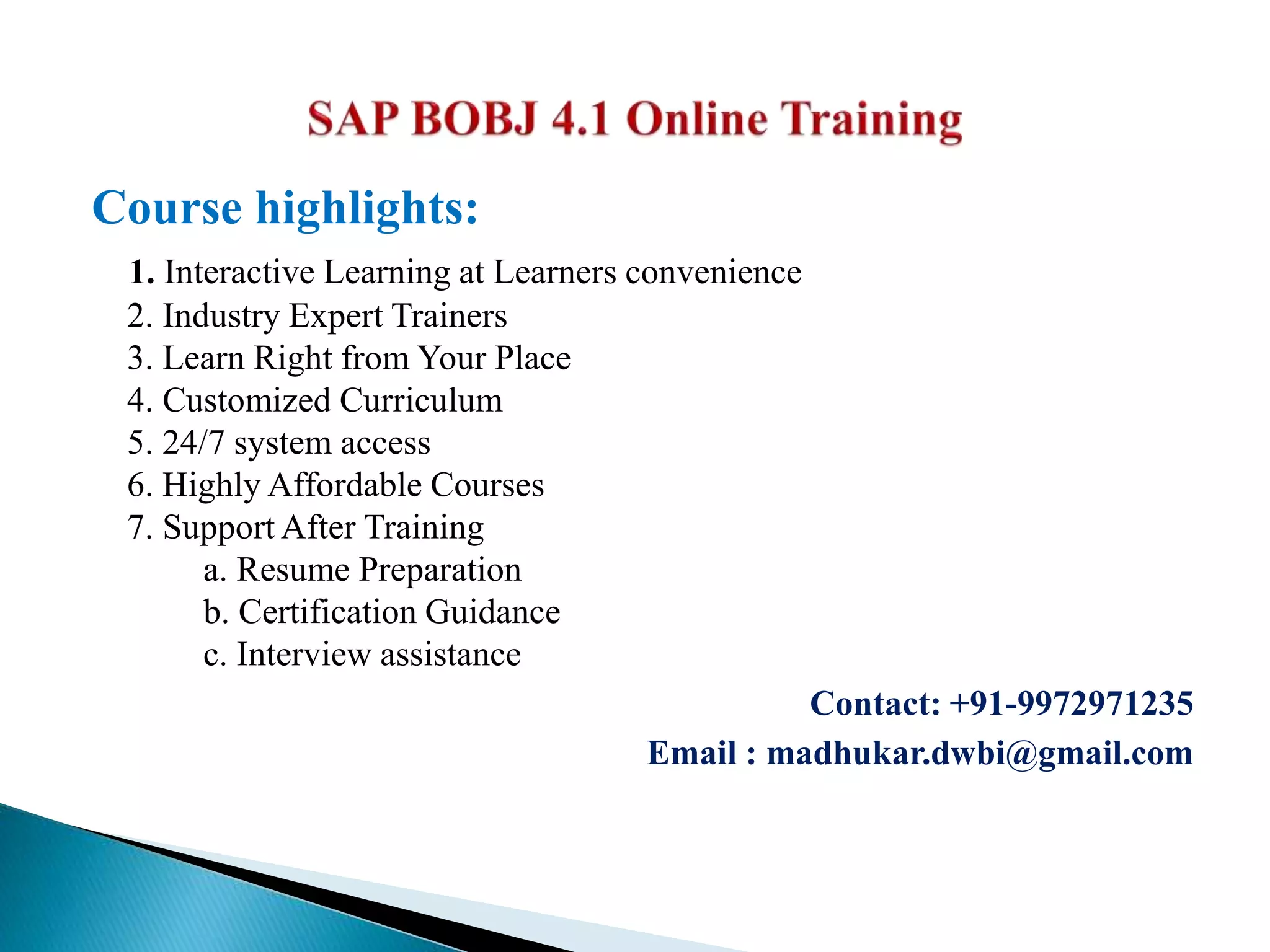 SAP BOBJ 4.1 Online Training

Course highlights:

1. Interactive Learning at Learners convenience
2. Industry Expert Trainers
3. Learn Right from Your Place
4. Customized Curriculum
5. 24/7 system access
6. Highly Affordable Courses
7. Support After Training
a. Resume Preparation
b. Certification Guidance
c. Interview assistance

Contact: +91-9972971235
Email : madhukar.dwbi@gmail.com